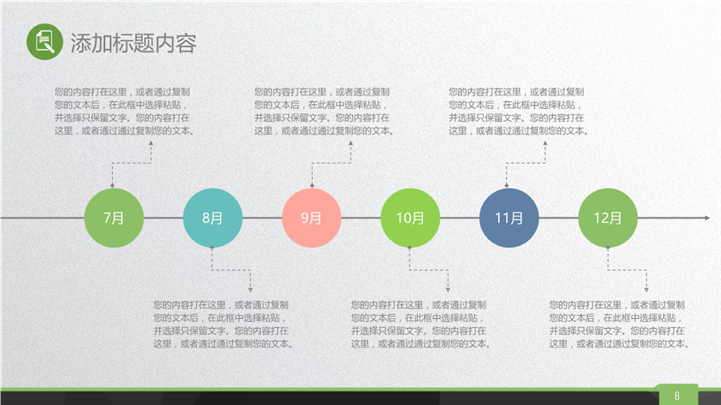 添加标题内容

您的内容打在这里，或者通过复制您的文本后，在此框中选择粘贴，并选择只保留文字。您的内容打在这里，或者通过通过复制您的文本。

您的内容打在这里，或者通过复制您的文本后，在此框中选择粘贴，并选择只保留文字。您的内容打在这里，或者通过通过复制您的文本。

您的内容打在这里，或者通过复制您的文本后，在此框中选择粘贴，并选择只保留文字。您的内容打在这里，或者通过通过复制您的文本。

7月

8月

9月

10月

11月

12月

您的内容打在这里，或者通过复制您的文本后，在此框中选择粘贴，并选择只保留文字。您的内容打在这里，或者通过通过复制您的文本。

您的内容打在这里，或者通过复制您的文本后，在此框中选择粘贴，并选择只保留文字。您的内容打在这里，或者通过通过复制您的文本。

您的内容打在这里，或者通过复制您的文本后，在此框中选择粘贴，并选择只保留文字。您的内容打在这里，或者通过通过复制您的文本。

6